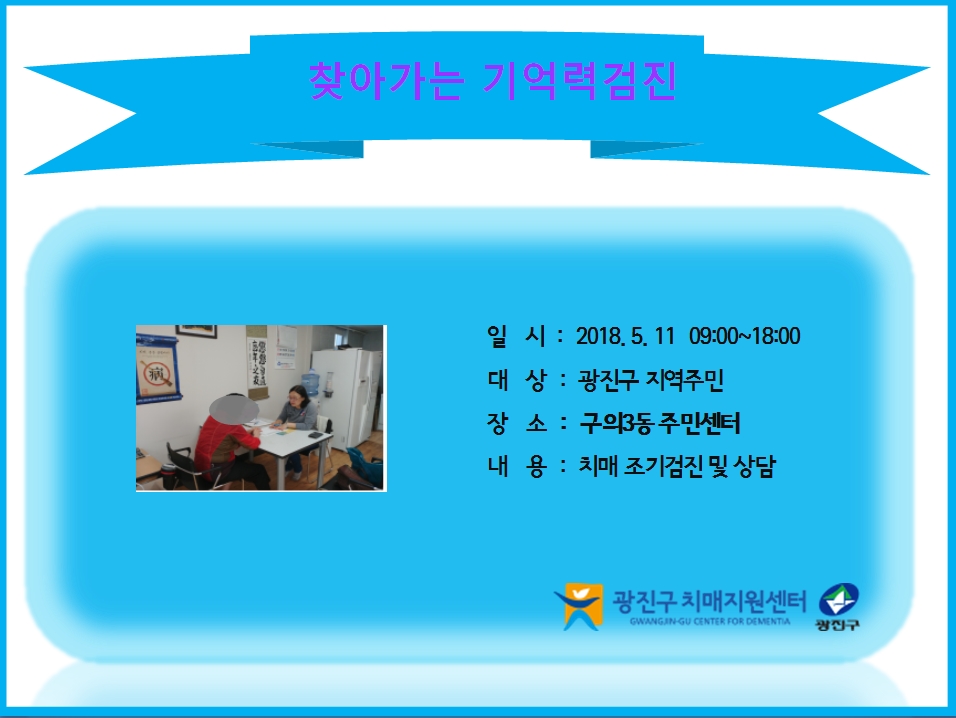 찾아가는 기억력검진

일 시 : 2018. 5. 11 09:00~18:00
대 상 : 광진구 지역주민
장 소 : 구의3동 주민센터
내 용 : 치매 조기검진 및 상담

광진구 치매지원센터
GWANGJIN-GU CENTER FOR DEMENTIA
광진구